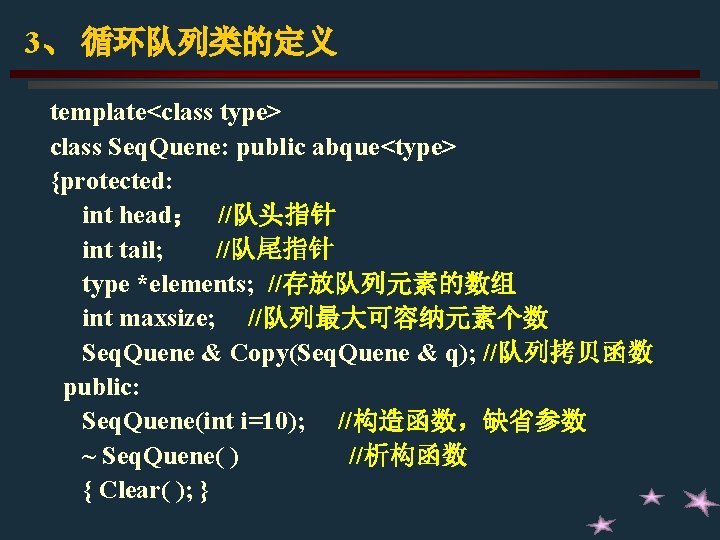 3、 循环队列类的定义

template<class type>
class SeqQuene: public abque<type>
{protected:
int head； //队头指针
int tail; //队尾指针
type *elements; //存放队列元素的数组
int maxsize; //队列最大可容纳元素个数
SeqQuene & Copy(SeqQuene & q); //队列拷贝函数
public:
SeqQuene(int i=10); //构造函数，缺省参数
~ SeqQuene( ) //析构函数
{ Clear( ); }